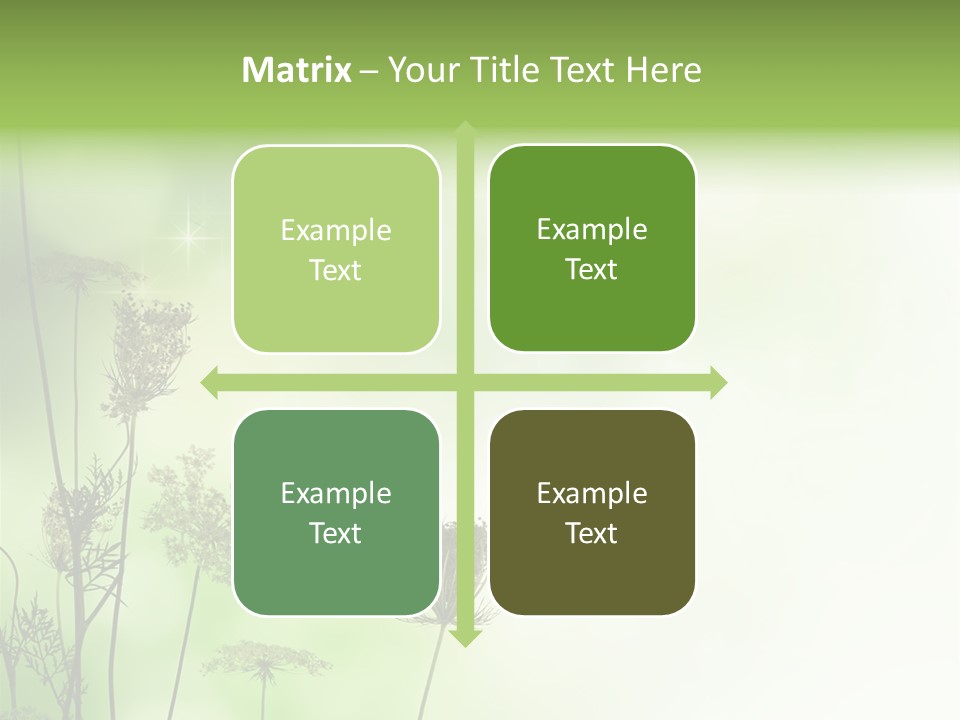 Matrix – Your Title Text Here

Example Text

Example Text

Example Text

Example Text